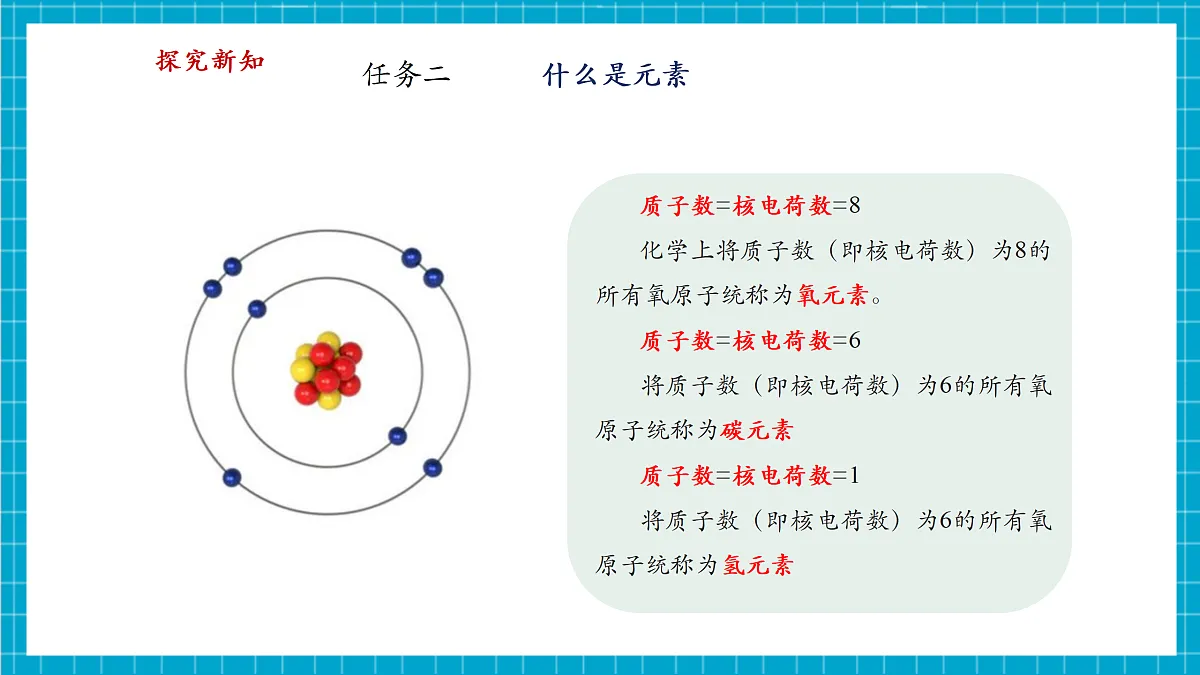 探究新知

任务二　　什么是元素

质子数=核电荷数=8

化学上将质子数（即核电荷数）为8的所有氧原子统称为氧元素。

质子数=核电荷数=6

将质子数（即核电荷数）为6的所有氧原子统称为碳元素

质子数=核电荷数=1

将质子数（即核电荷数）为6的所有氧原子统称为氢元素